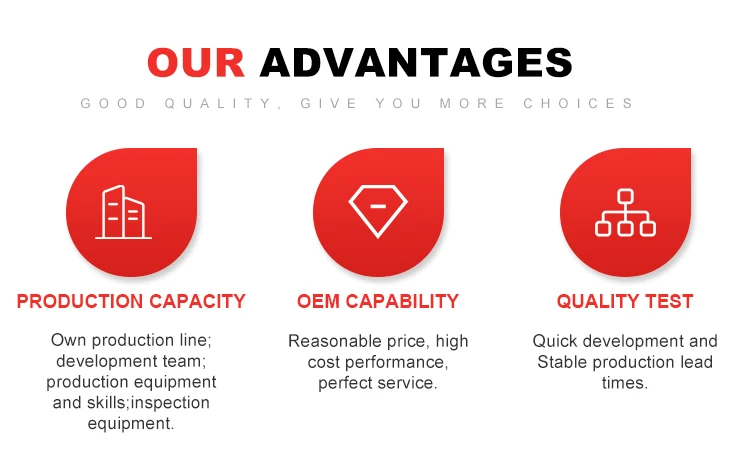 OUR ADVANTAGES

GOOD QUALITY, GIVE YOU MORE CHOICES

PRODUCTION CAPACITY

Own production line; development team; production equipment and skills;inspection equipment.

OEM CAPABILITY

Reasonable price, high cost performance, perfect service.

QUALITY TEST

Quick development and Stable production lead times.